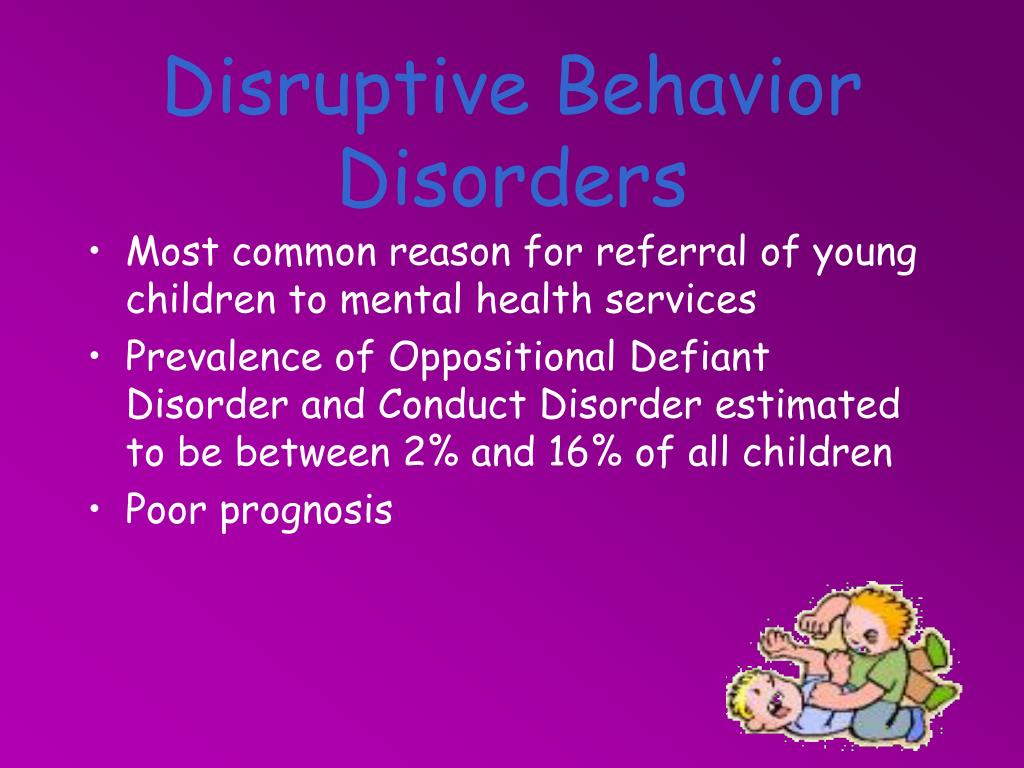 Disruptive Behavior Disorders

• Most common reason for referral of young children to mental health services
• Prevalence of Oppositional Defiant Disorder and Conduct Disorder estimated to be between 2% and 16% of all children
• Poor prognosis